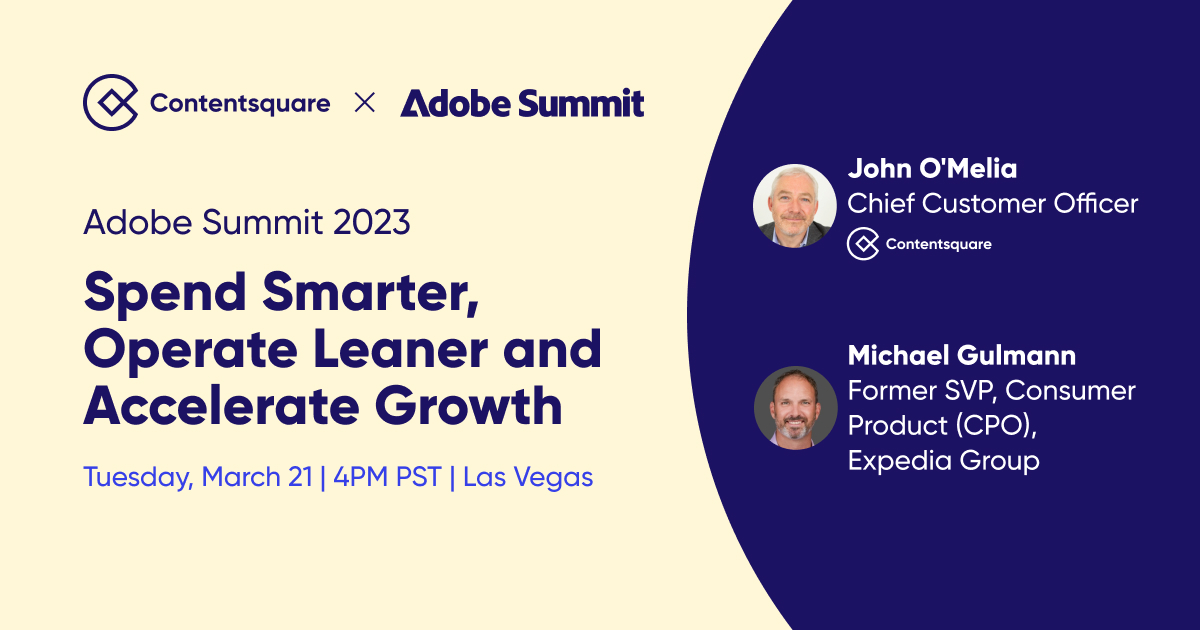 Contentsquare × Adobe Summit

Adobe Summit 2023

Spend Smarter, Operate Leaner and Accelerate Growth

Tuesday, March 21 | 4PM PST | Las Vegas

John O'Melia
Chief Customer Officer
Contentsquare

Michael Gulmann
Former SVP, Consumer Product (CPO), Expedia Group